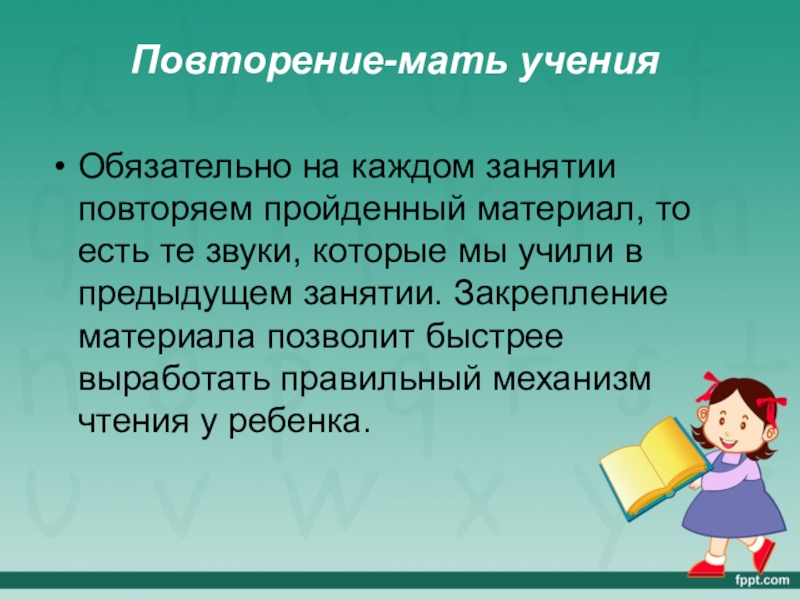 Повторение-мать учения

• Обязательно на каждом занятии повторяем пройденный материал, то есть те звуки, которые мы учили в предыдущем занятии. Закрепление материала позволит быстрее выработать правильный механизм чтения у ребенка.

fppt.com